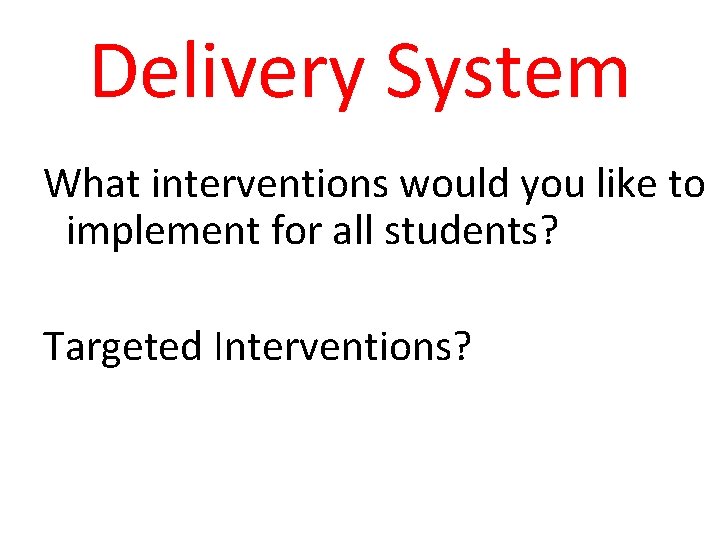 Delivery System

What interventions would you like to implement for all students?

Targeted Interventions?